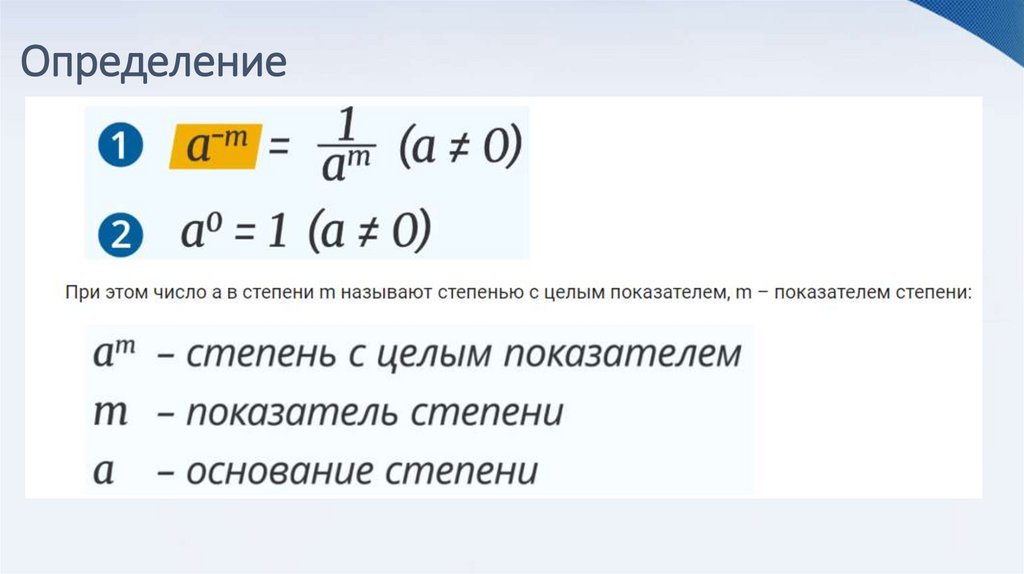 Определение

1 $a^{-m} = \frac{1}{a^m}$ $(a \neq 0)$

2 $a^0 = 1$ $(a \neq 0)$

При этом число a в степени m называют степенью с целым показателем, m – показателем степени:

$a^m$ – степень с целым показателем
$m$ – показатель степени
$a$ – основание степени